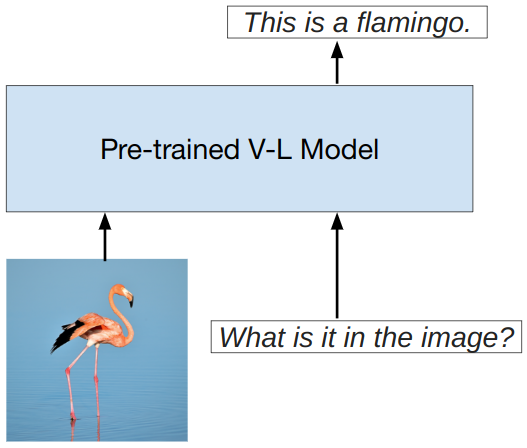 This is a flamingo.

Pre-trained V-L Model

What is it in the image?